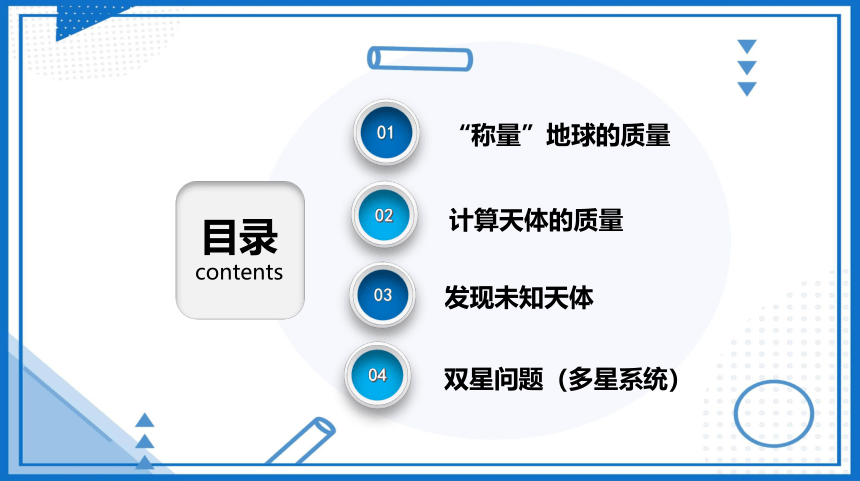 目录
contents

01 “称量”地球的质量

02 计算天体的质量

03 发现未知天体

04 双星问题（多星系统）